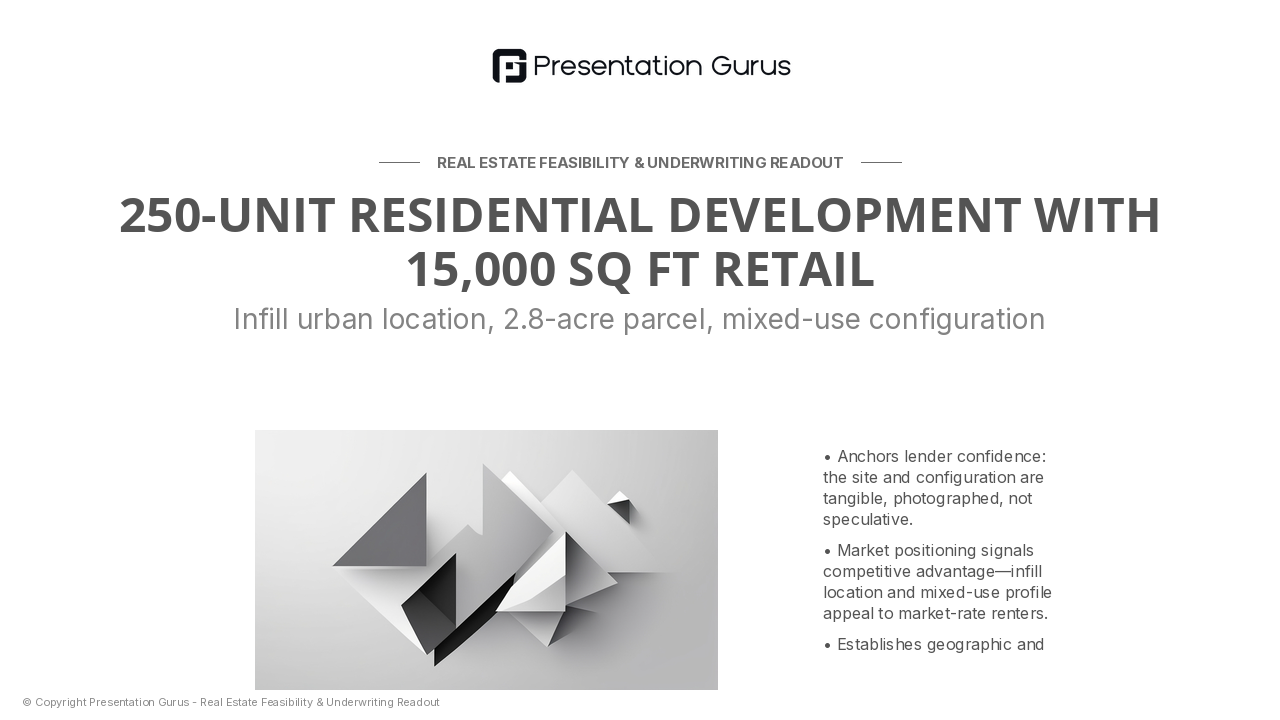 Presentation Gurus

REAL ESTATE FEASIBILITY & UNDERWRITING READOUT

250-UNIT RESIDENTIAL DEVELOPMENT WITH 15,000 SQ FT RETAIL

Infill urban location, 2.8-acre parcel, mixed-use configuration

• Anchors lender confidence: the site and configuration are tangible, photographed, not speculative.

• Market positioning signals competitive advantage—infill location and mixed-use profile appeal to market-rate renters.

• Establishes geographic and

© Copyright Presentation Gurus - Real Estate Feasibility & Underwriting Readout